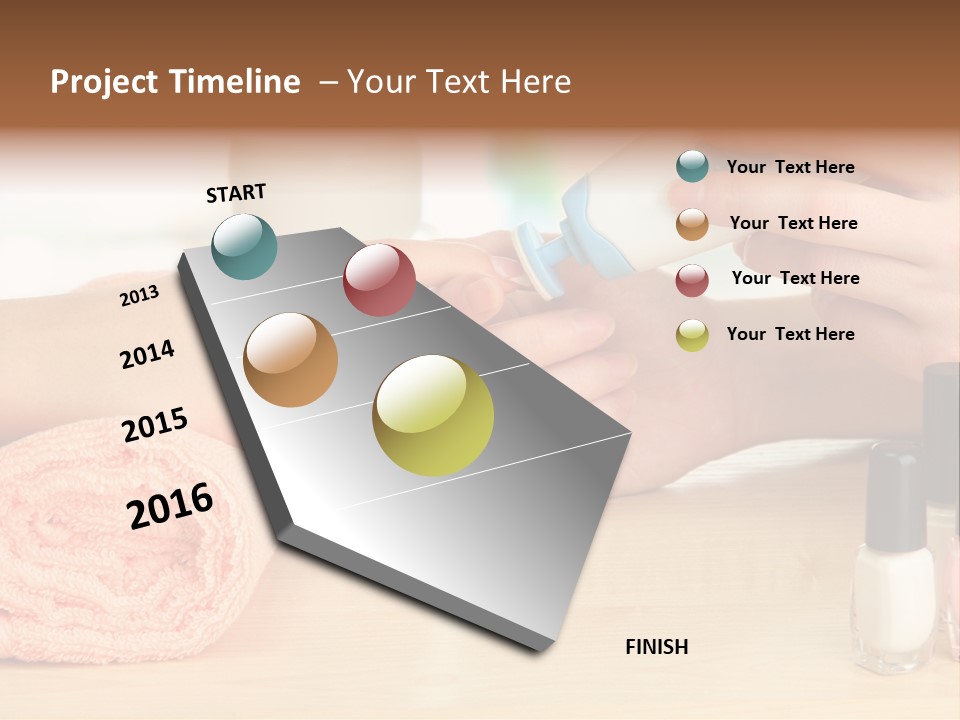 Project Timeline – Your Text Here

START

2013

2014

2015

2016

FINISH

Your Text Here

Your Text Here

Your Text Here

Your Text Here